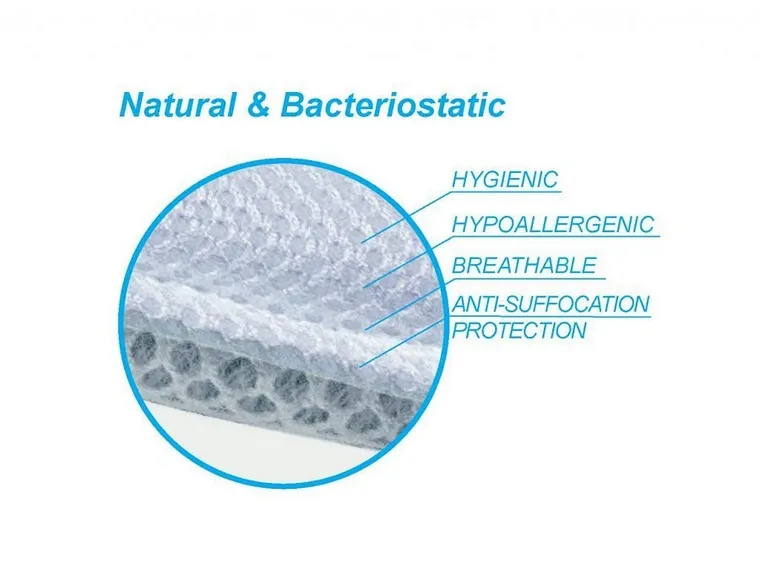 Natural & Bacteriostatic

HYGIENIC

HYPOALLERGENIC

BREATHABLE

ANTI-SUFFOCATION PROTECTION